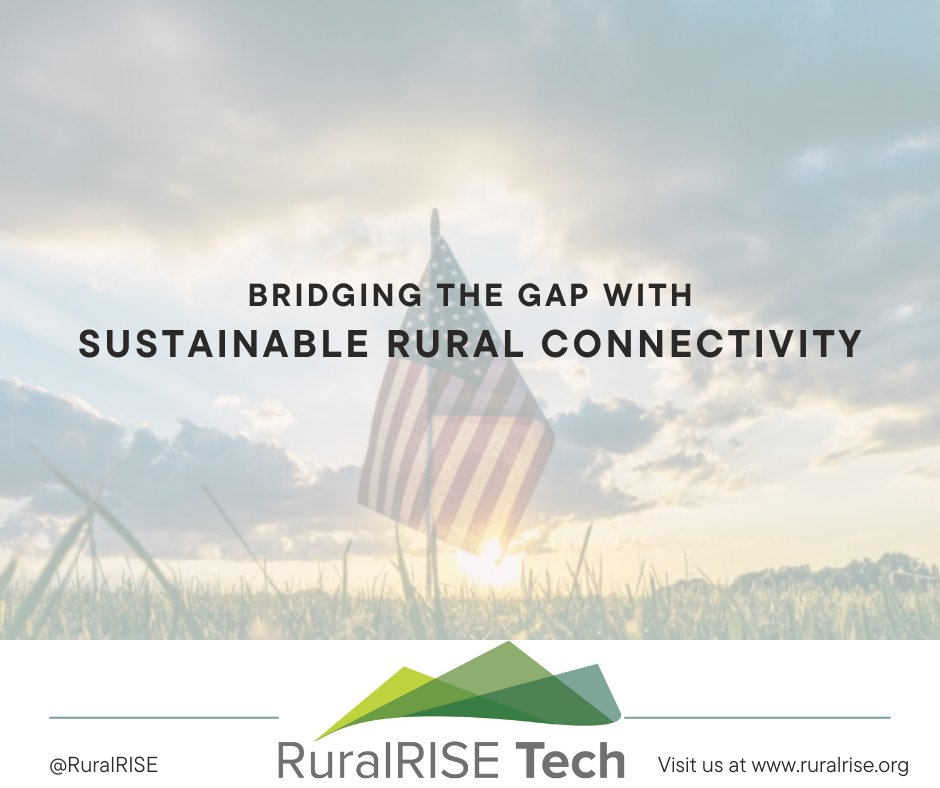 BRIDGING THE GAP WITH
SUSTAINABLE RURAL CONNECTIVITY

@RuralRISE

RuralRISE Tech

Visit us at www.ruralrise.org